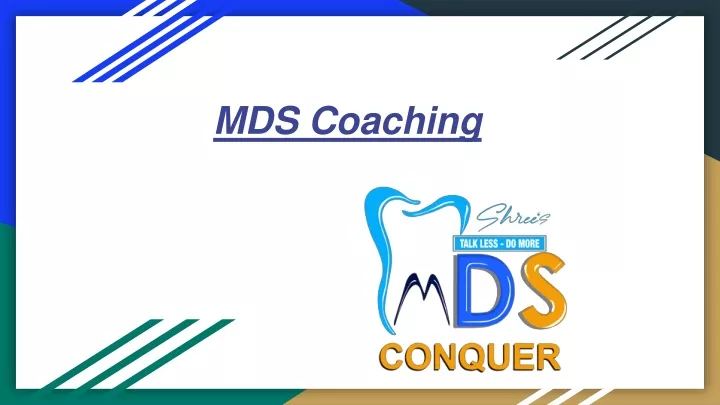 MDS Coaching

Shree's

TALK LESS - DO MORE

MDS

CONQUER